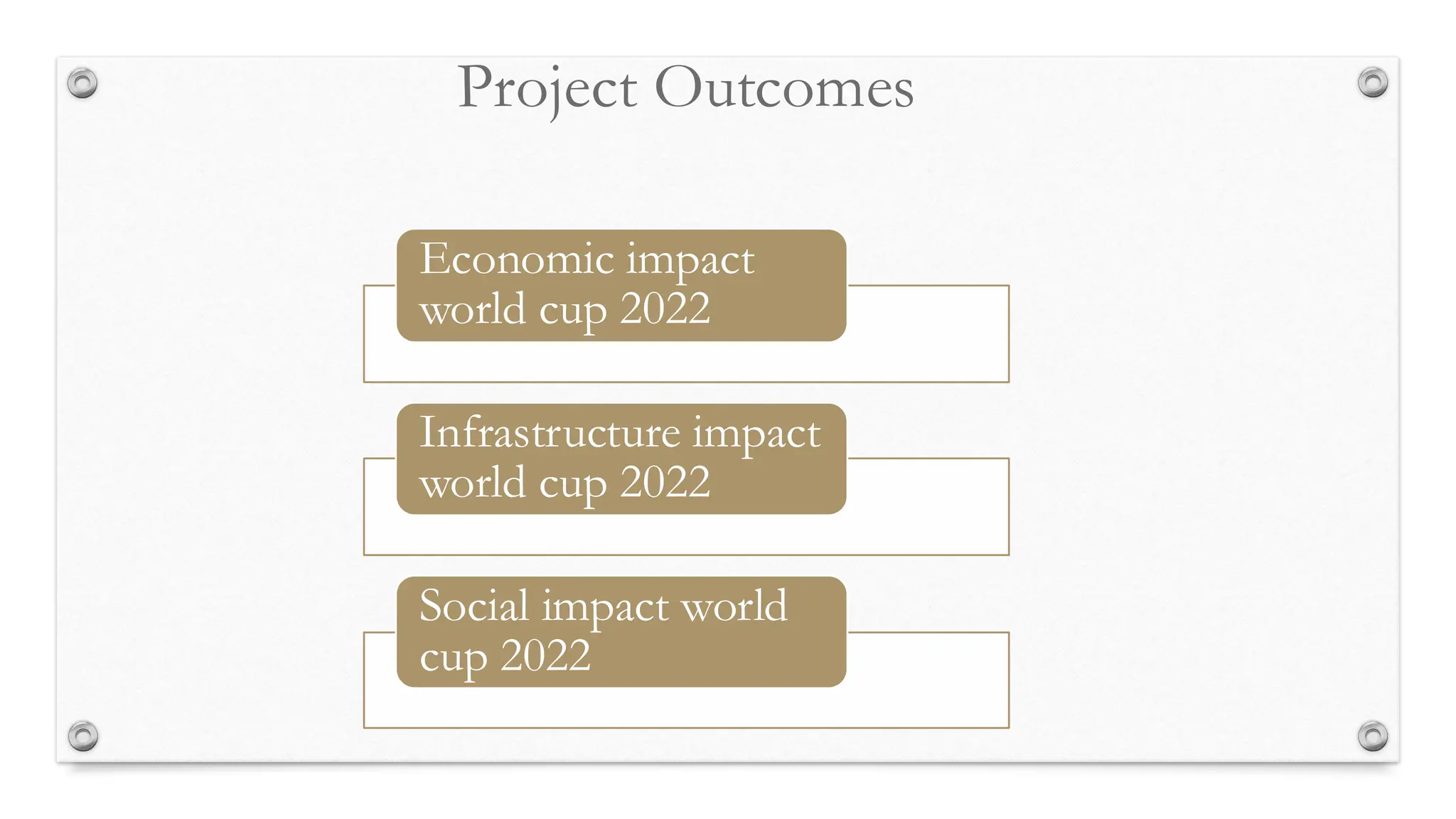 Project Outcomes

Economic impact world cup 2022

Infrastructure impact world cup 2022

Social impact world cup 2022